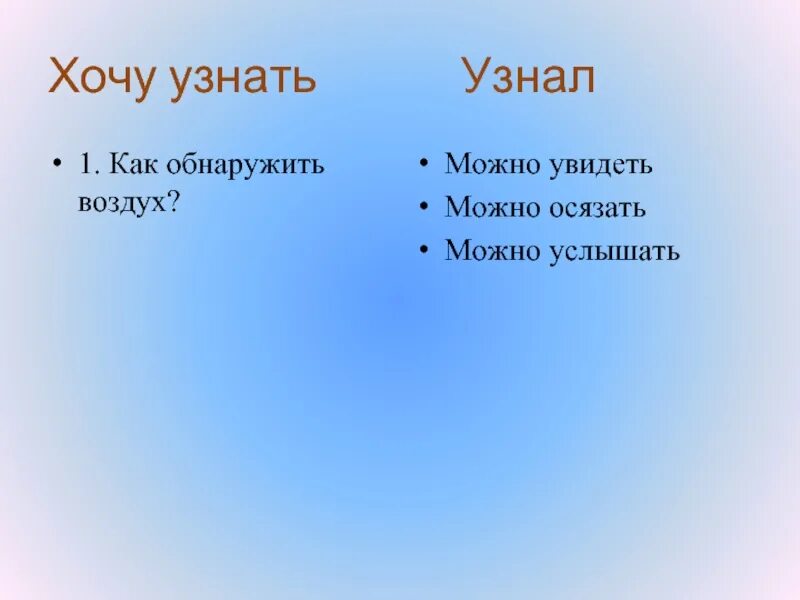 Хочу узнать

• 1. Как обнаружить воздух?

Узнал

• Можно увидеть
• Можно осязать
• Можно услышать